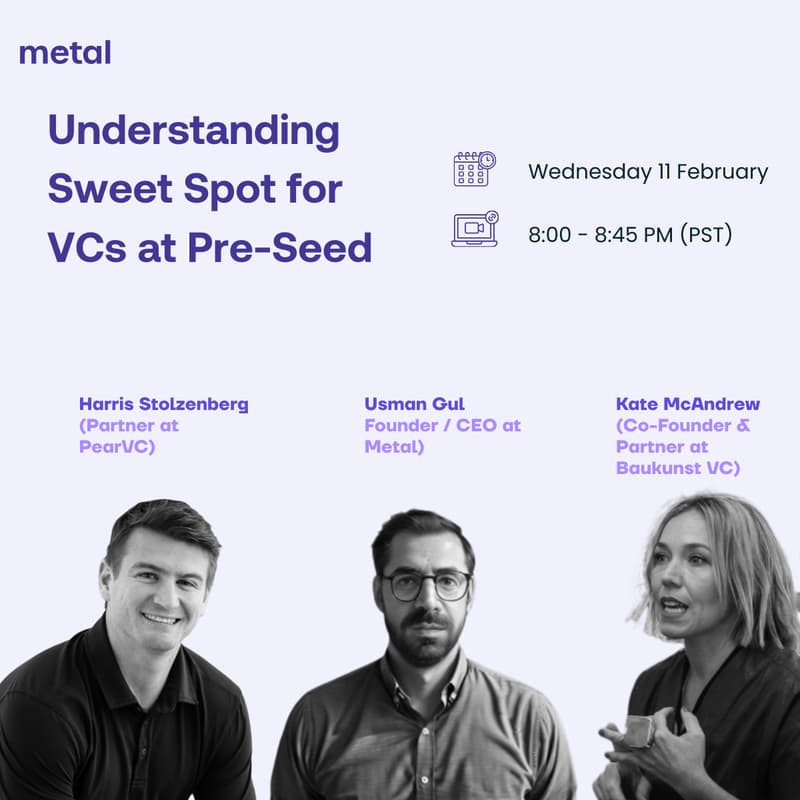 metal

Understanding Sweet Spot for VCs at Pre-Seed

Wednesday 11 February

8:00 - 8:45 PM (PST)

Harris Stolzenberg
(Partner at PearVC)

Usman Gul
Founder / CEO at Metal)

Kate McAndrew
(Co-Founder & Partner at Baukunst VC)